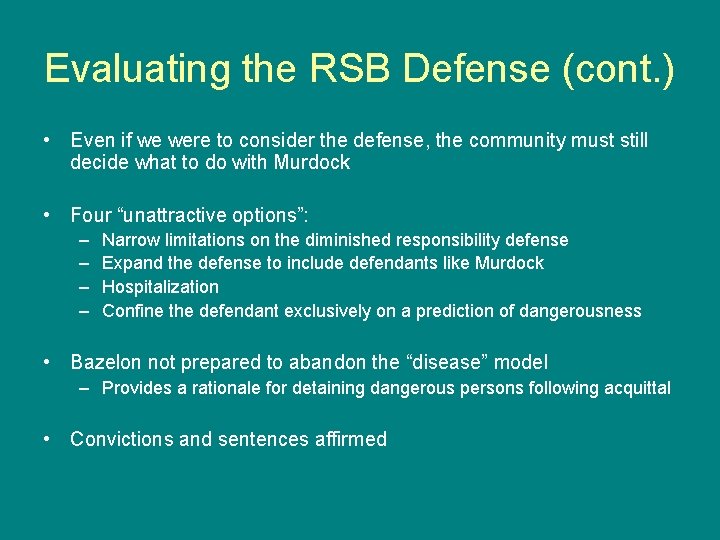 Evaluating the RSB Defense (cont.)

• Even if we were to consider the defense, the community must still decide what to do with Murdock

• Four “unattractive options”:
– Narrow limitations on the diminished responsibility defense
– Expand the defense to include defendants like Murdock
– Hospitalization
– Confine the defendant exclusively on a prediction of dangerousness

• Bazelon not prepared to abandon the “disease” model
– Provides a rationale for detaining dangerous persons following acquittal

• Convictions and sentences affirmed